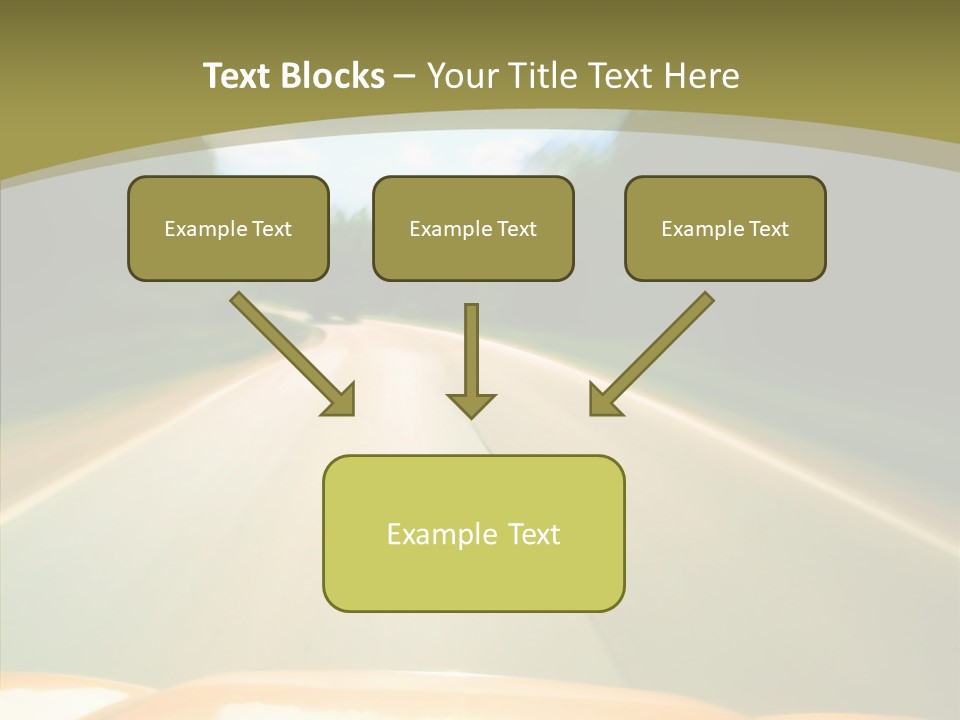 Text Blocks – Your Title Text Here

Example Text

Example Text

Example Text

Example Text